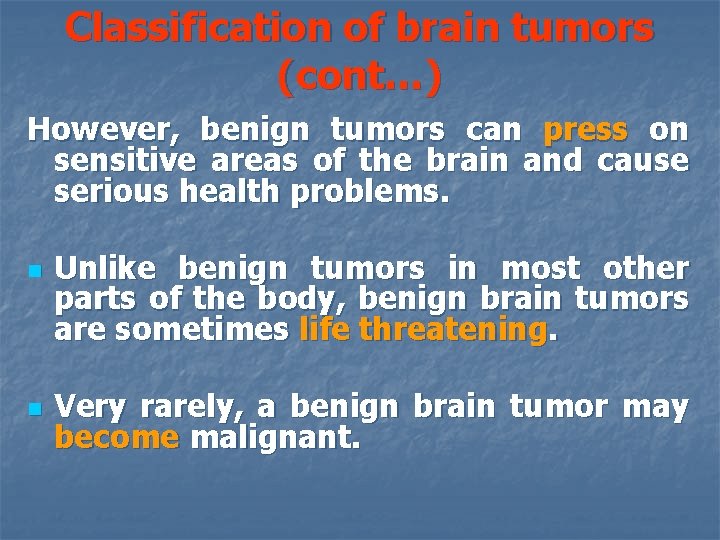 Classification of brain tumors (cont…)

However, benign tumors can press on sensitive areas of the brain and cause serious health problems.

Unlike benign tumors in most other parts of the body, benign brain tumors are sometimes life threatening.

Very rarely, a benign brain tumor may become malignant.